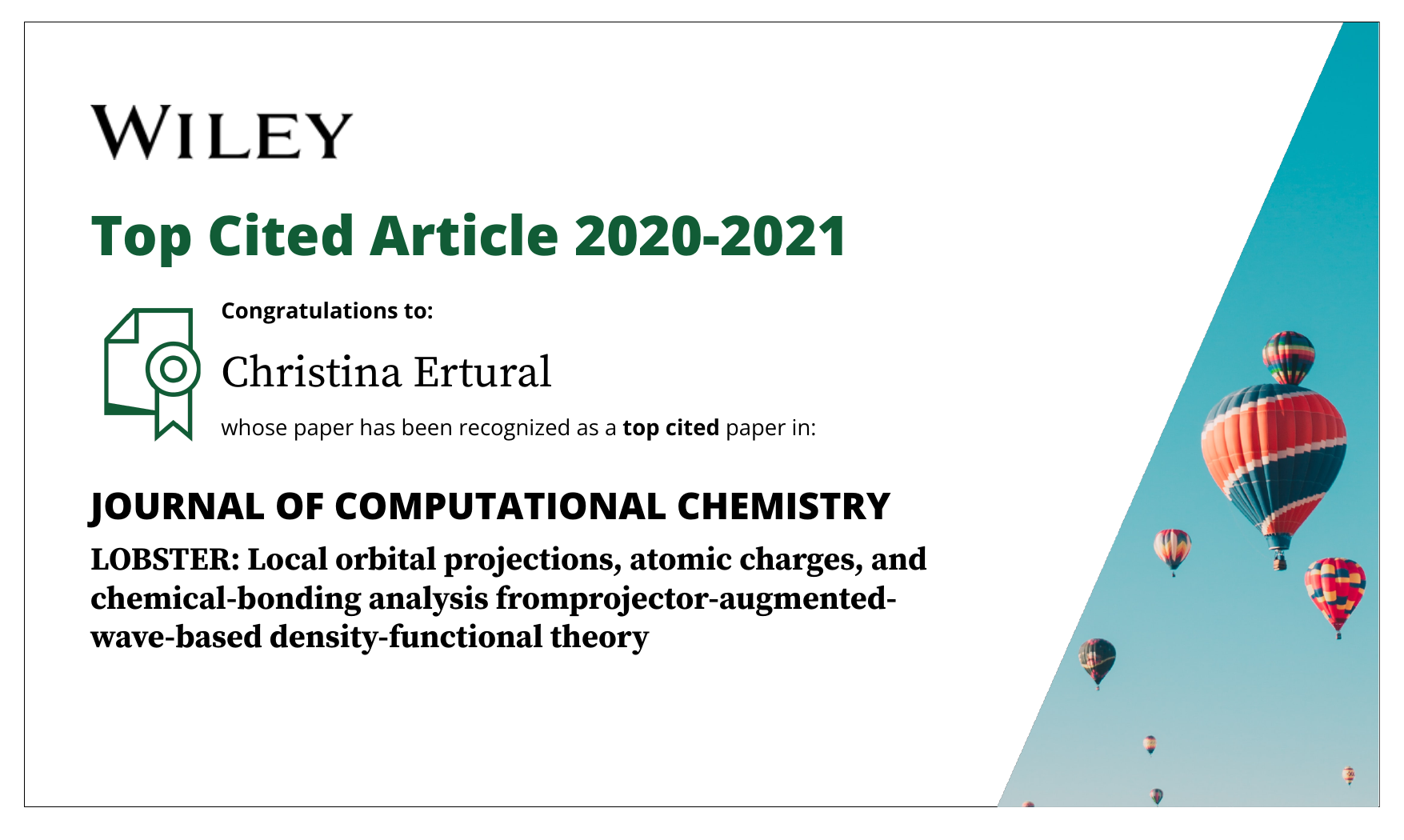 WILEY

Top Cited Article 2020-2021

Congratulations to:

Christina Ertural

whose paper has been recognized as a top cited paper in:

JOURNAL OF COMPUTATIONAL CHEMISTRY

LOBSTER: Local orbital projections, atomic charges, and chemical-bonding analysis fromprojector-augmented-wave-based density-functional theory